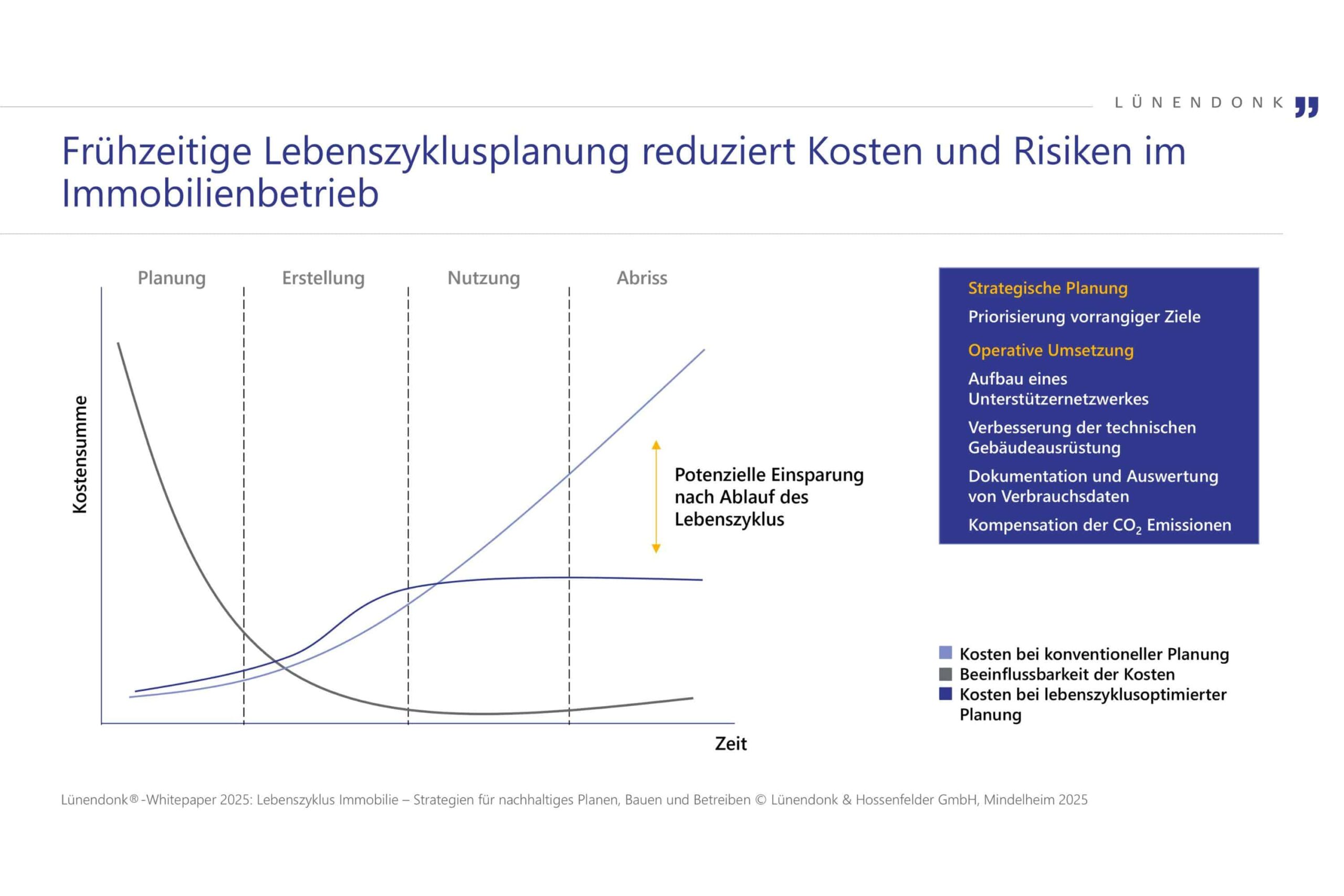 LÜNENDONK

Frühzeitige Lebenszyklusplanung reduziert Kosten und Risiken im Immobilienbetrieb

Planung Erstellung Nutzung Abriss

Kostensumme

Potenzielle Einsparung nach Ablauf des Lebenszyklus

Zeit

Strategische Planung

Priorisierung vorrangiger Ziele

Operative Umsetzung

Aufbau eines Unterstützernetzwerkes

Verbesserung der technischen Gebäudeausrüstung

Dokumentation und Auswertung von Verbrauchsdaten

Kompensation der $CO_2$ Emissionen

Kosten bei konventioneller Planung
Beeinflussbarkeit der Kosten
Kosten bei lebenszyklusoptimierter Planung

Lünendonk®-Whitepaper 2025: Lebenszyklus Immobilie – Strategien für nachhaltiges Planen, Bauen und Betreiben © Lünendonk & Hossenfelder GmbH, Mindelheim 2025